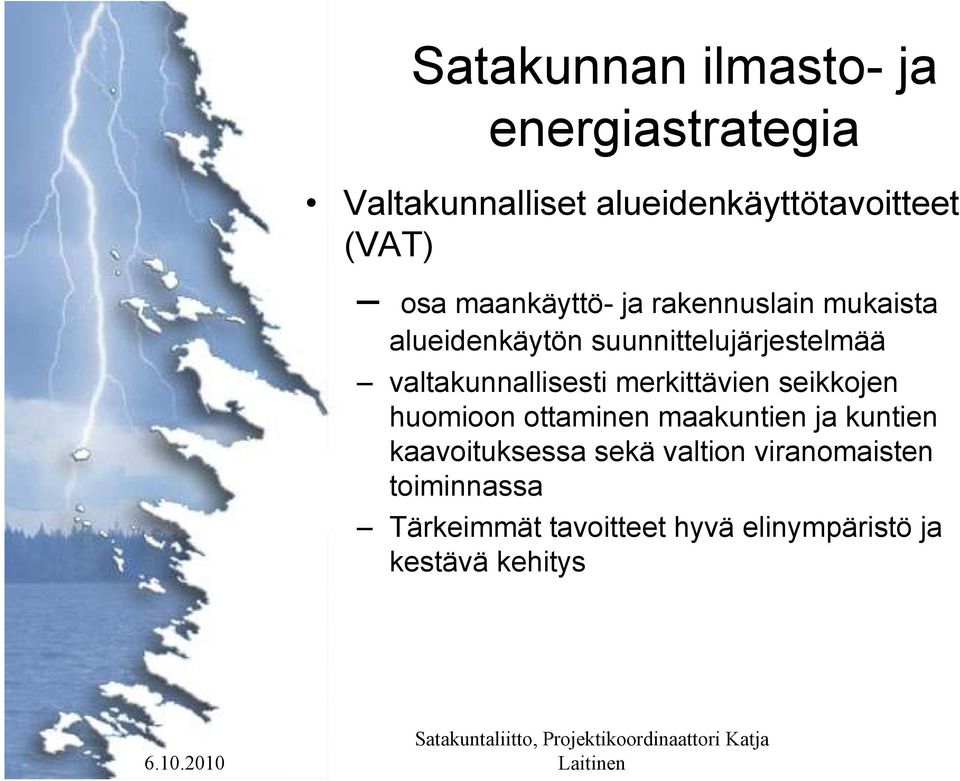 Satakunnan ilmasto- ja energiastrategia

• Valtakunnalliset alueidenkäyttötavoitteet (VAT)

– osa maankäyttö- ja rakennuslain mukaista alueidenkäytön suunnittelujärjestelmää

– valtakunnallisesti merkittävien seikkojen huomioon ottaminen maakuntien ja kuntien kaavoituksessa sekä valtion viranomaisten toiminnassa

– Tärkeimmät tavoitteet hyvä elinympäristö ja kestävä kehitys

6.10.2010

Satakuntaliitto, Projektikoordinaattori Katja Laitinen